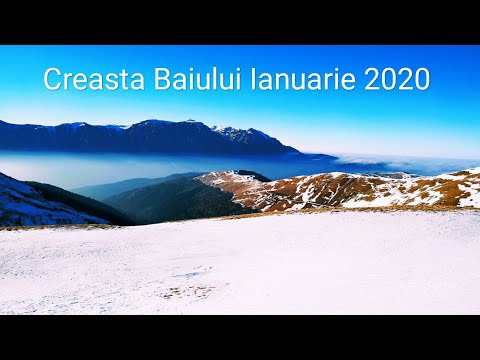 Creasta Baiului Ianuarie 2020